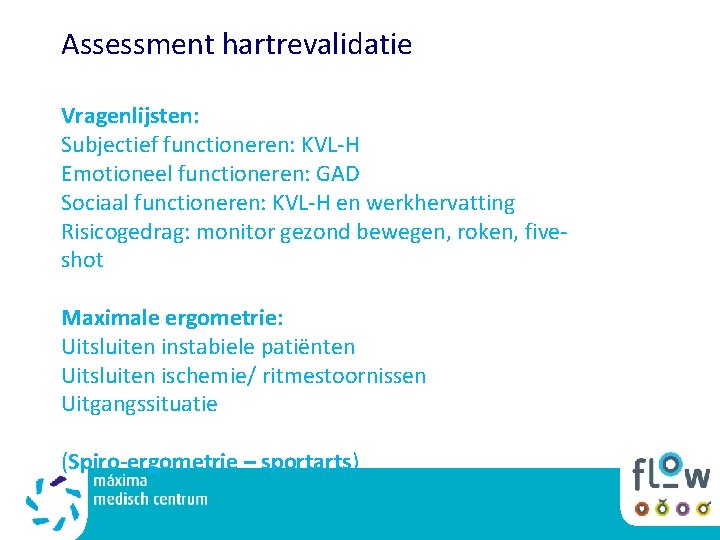 Assessment hartrevalidatie

Vragenlijsten:
Subjectief functioneren: KVL-H
Emotioneel functioneren: GAD
Sociaal functioneren: KVL-H en werkhervatting
Risicogedrag: monitor gezond bewegen, roken, five-shot

Maximale ergometrie:
Uitsluiten instabiele patiënten
Uitsluiten ischemie/ ritmestoornissen
Uitgangssituatie

(Spiro-ergometrie – sportarts)

máxima
medisch centrum

flow